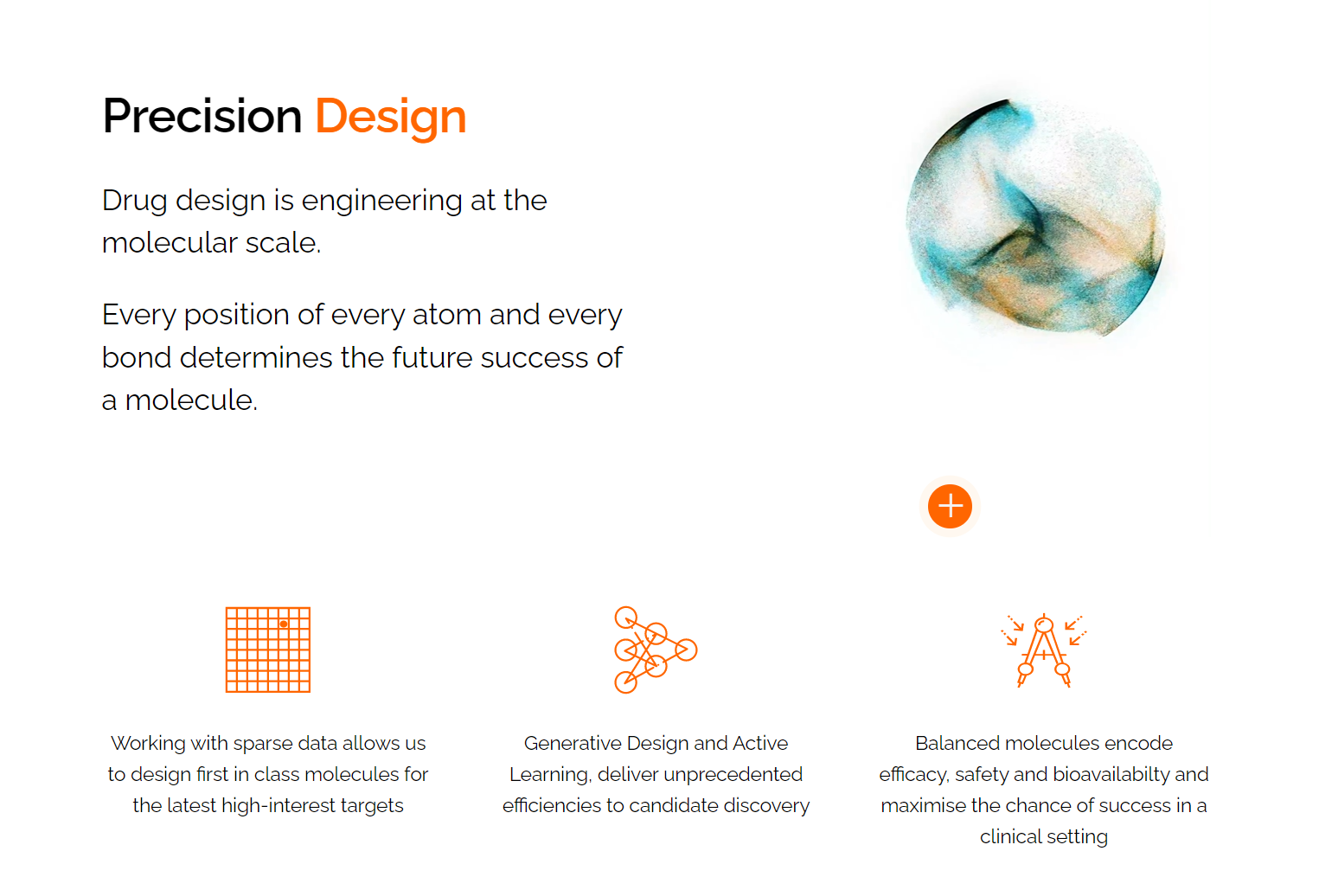 Precision Design

Drug design is engineering at the molecular scale.

Every position of every atom and every bond determines the future success of a molecule.

Working with sparse data allows us to design first in class molecules for the latest high-interest targets

Generative Design and Active Learning, deliver unprecedented efficiencies to candidate discovery

Balanced molecules encode efficacy, safety and bioavailabilty and maximise the chance of success in a clinical setting